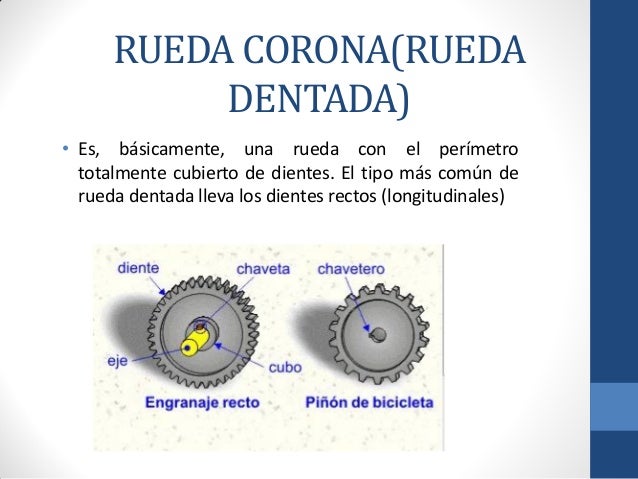 RUEDA CORONA(RUEDA DENTADA)

• Es, básicamente, una rueda con el perímetro totalmente cubierto de dientes. El tipo más común de rueda dentada lleva los dientes rectos (longitudinales)

diente
chaveta
chavetero
eje
cubo
Engranaje recto
Piñón de bicicleta